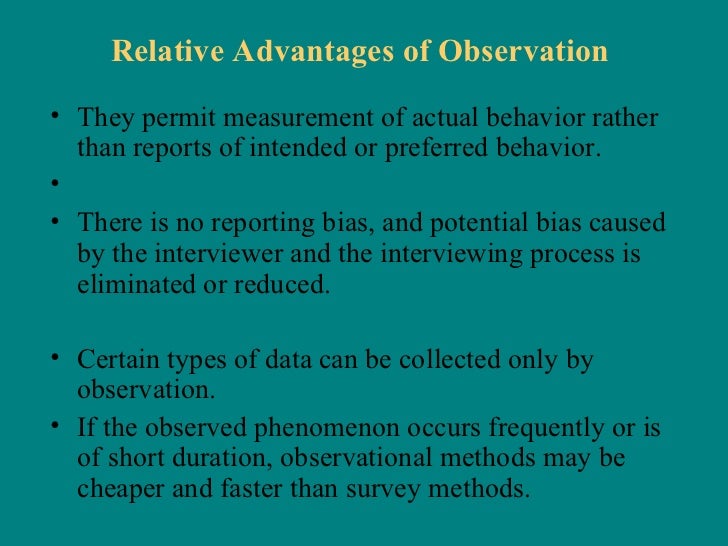 Relative Advantages of Observation

• They permit measurement of actual behavior rather than reports of intended or preferred behavior.

•

• There is no reporting bias, and potential bias caused by the interviewer and the interviewing process is eliminated or reduced.

• Certain types of data can be collected only by observation.

• If the observed phenomenon occurs frequently or is of short duration, observational methods may be cheaper and faster than survey methods.